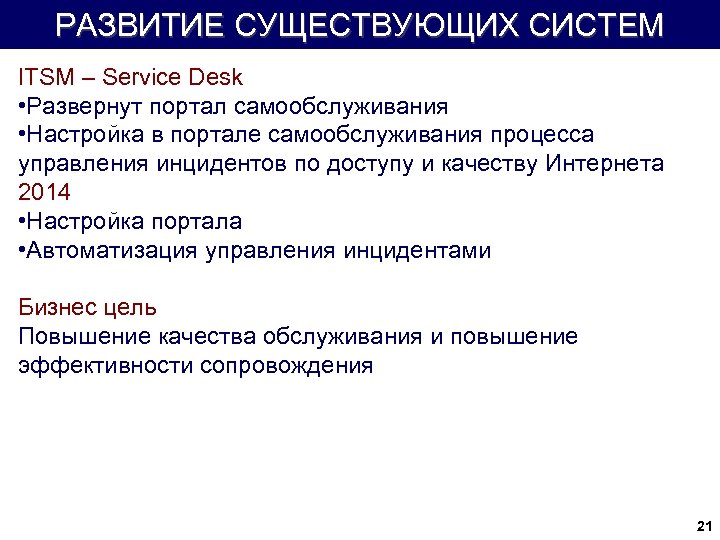 РАЗВИТИЕ СУЩЕСТВУЮЩИХ СИСТЕМ

ITSM – Service Desk
•Развернут портал самообслуживания
•Настройка в портале самообслуживания процесса управления инцидентов по доступу и качеству Интернета
2014
•Настройка портала
•Автоматизация управления инцидентами

Бизнес цель
Повышение качества обслуживания и повышение эффективности сопровождения

21